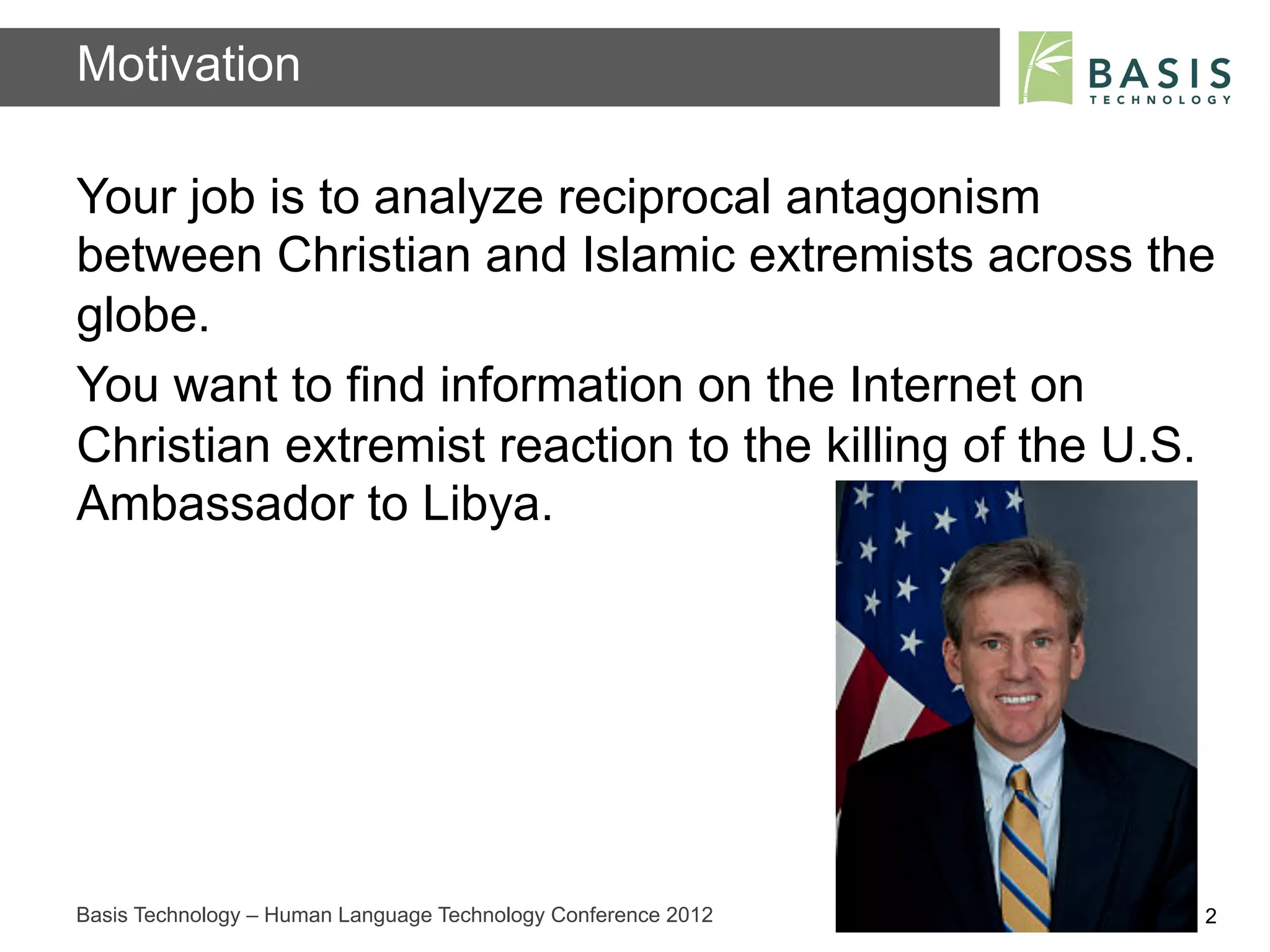 Motivation

BASIS
TECHNOLOGY

Your job is to analyze reciprocal antagonism between Christian and Islamic extremists across the globe.

You want to find information on the Internet on Christian extremist reaction to the killing of the U.S. Ambassador to Libya.

Basis Technology – Human Language Technology Conference 2012

2